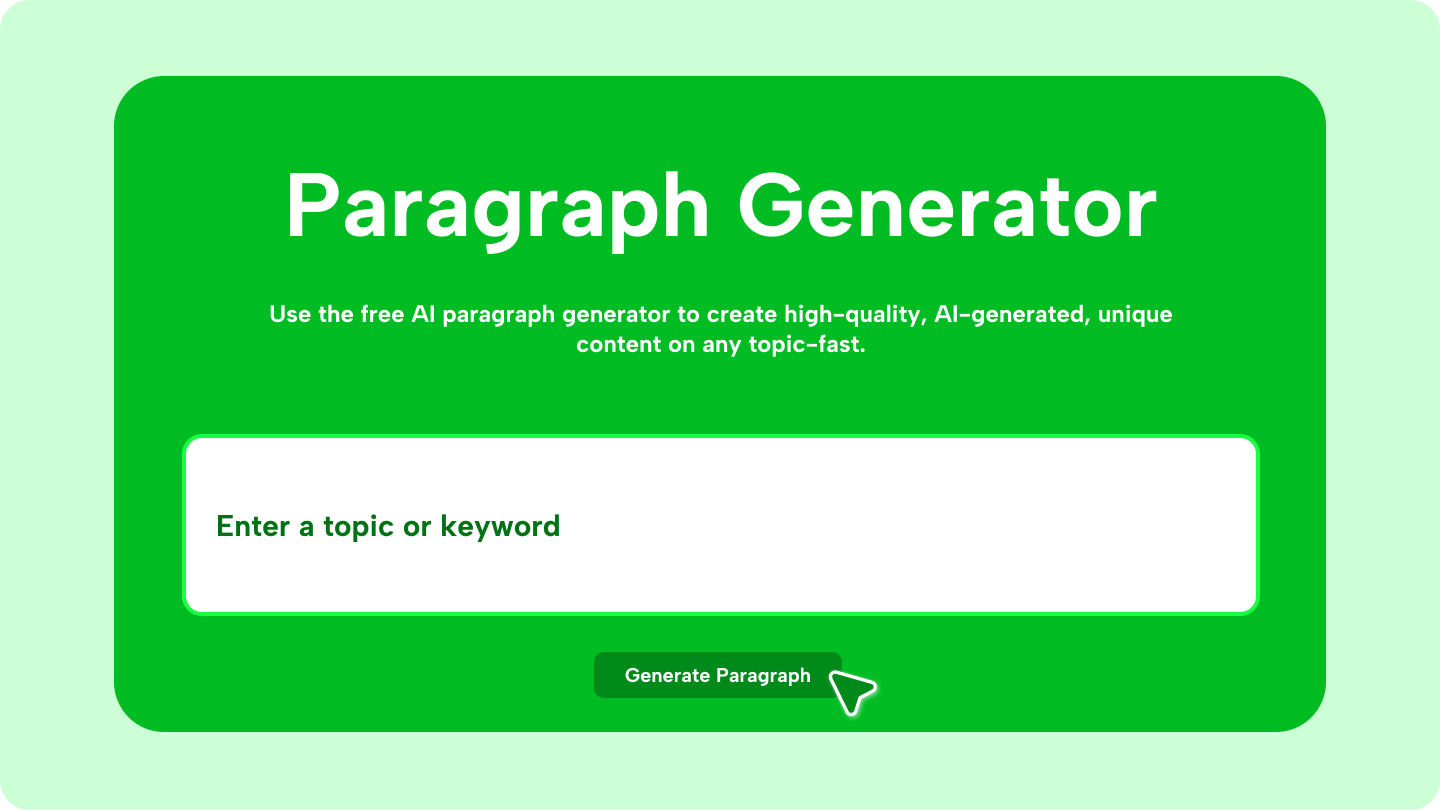 Paragraph Generator

Use the free AI paragraph generator to create high-quality, AI-generated, unique content on any topic-fast.

Enter a topic or keyword

Generate Paragraph